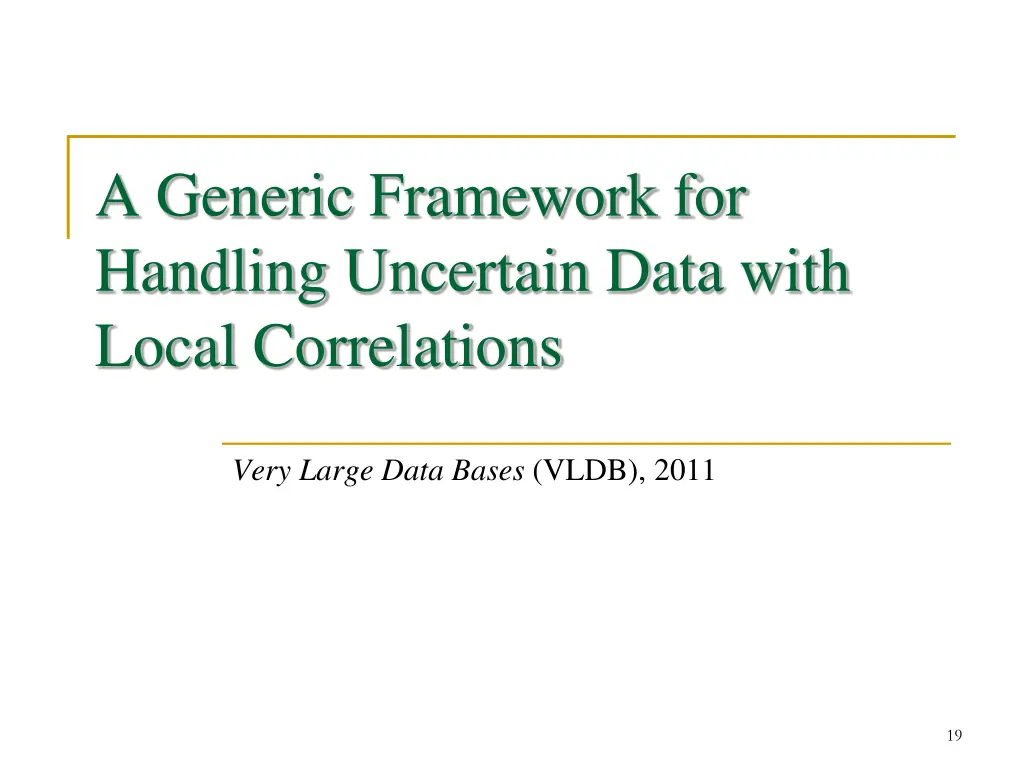 A Generic Framework for Handling Uncertain Data with Local Correlations

Very Large Data Bases (VLDB), 2011

19